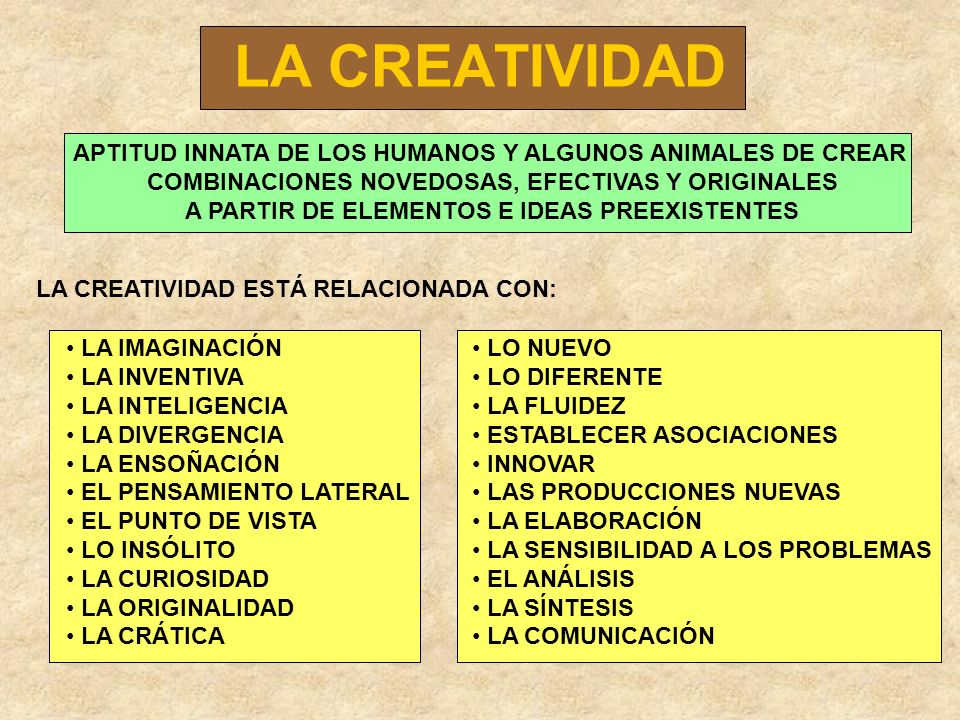 LA CREATIVIDAD

APTITUD INNATA DE LOS HUMANOS Y ALGUNOS ANIMALES DE CREAR COMBINACIONES NOVEDOSAS, EFECTIVAS Y ORIGINALES A PARTIR DE ELEMENTOS E IDEAS PREEXISTENTES

LA CREATIVIDAD ESTÁ RELACIONADA CON:

• LA IMAGINACIÓN
• LA INVENTIVA
• LA INTELIGENCIA
• LA DIVERGENCIA
• LA ENSOÑACIÓN
• EL PENSAMIENTO LATERAL
• EL PUNTO DE VISTA
• LO INSÓLITO
• LA CURIOSIDAD
• LA ORIGINALIDAD
• LA CRÁTICA

• LO NUEVO
• LO DIFERENTE
• LA FLUIDEZ
• ESTABLECER ASOCIACIONES
• INNOVAR
• LAS PRODUCCIONES NUEVAS
• LA ELABORACIÓN
• LA SENSIBILIDAD A LOS PROBLEMAS
• EL ANÁLISIS
• LA SÍNTESIS
• LA COMUNICACIÓN